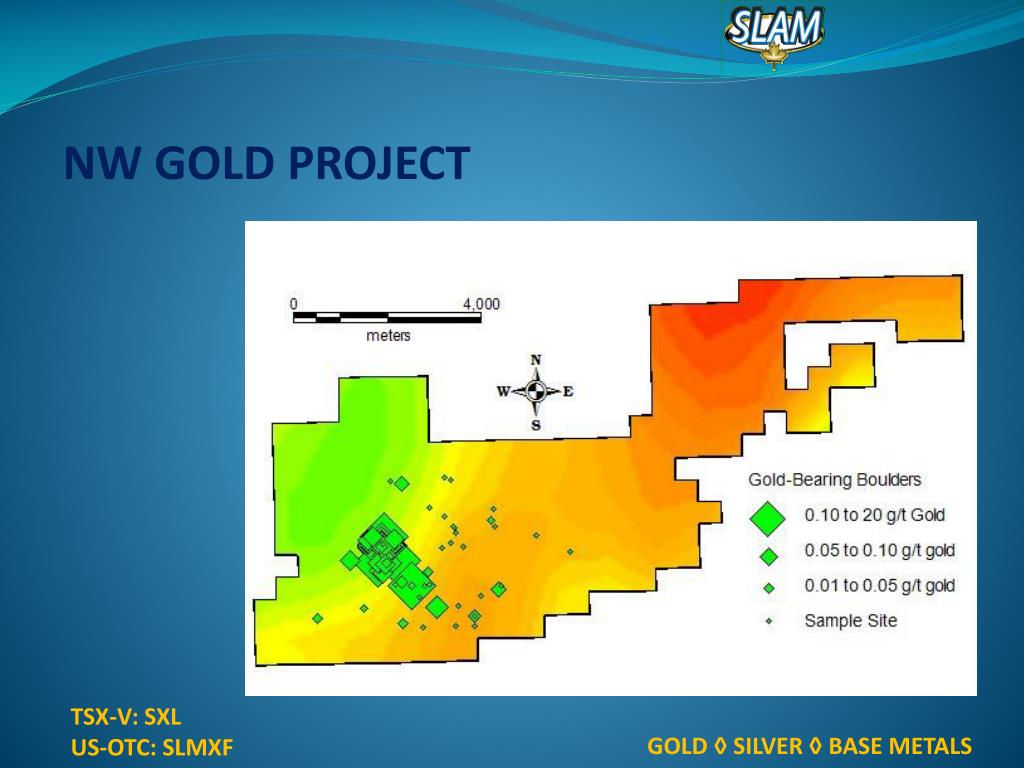 SLAM

NW GOLD PROJECT

0 4,000
meters

N
W E
S

Gold-Bearing Boulders
0.10 to 20 g/t Gold
0.05 to 0.10 g/t gold
0.01 to 0.05 g/t gold
Sample Site

TSX-V: SXL
US-OTC: SLMXF

GOLD ◊ SILVER ◊ BASE METALS